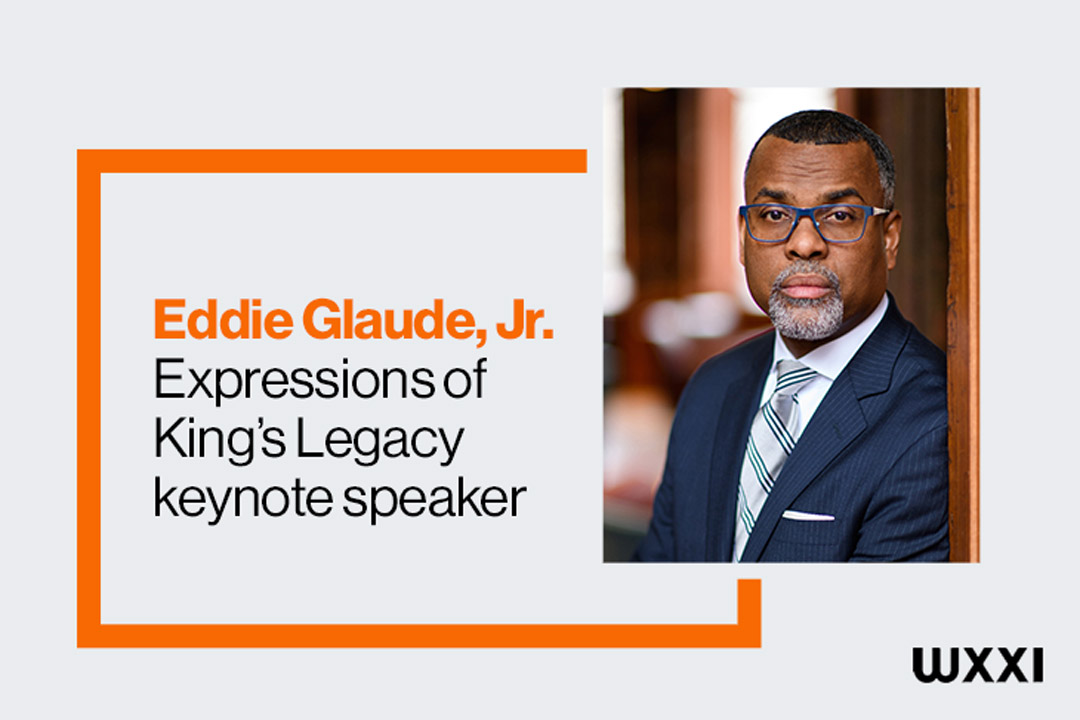 Eddie Glaude, Jr.
Expressions of King's Legacy keynote speaker

WXXI